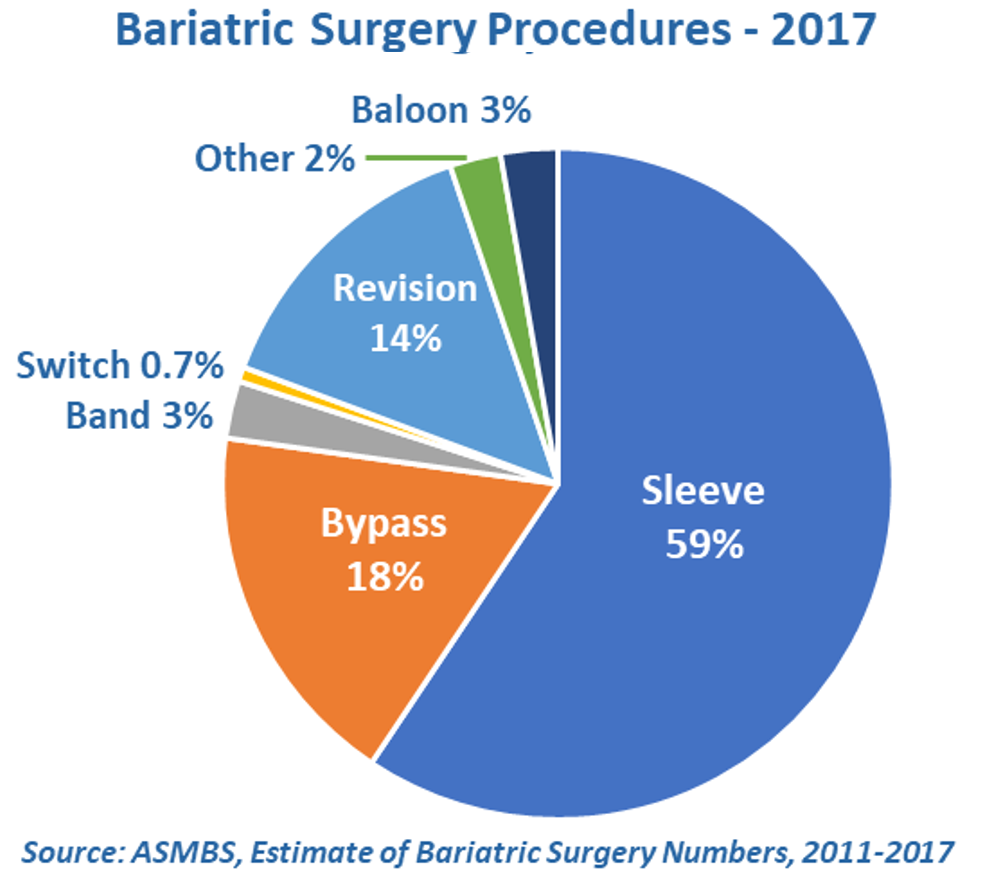 Bariatric Surgery Procedures - 2017

Baloon 3%

Other 2%

Revision 14%

Switch 0.7%

Band 3%

Bypass 18%

Sleeve 59%

Source: ASMBS, Estimate of Bariatric Surgery Numbers, 2011-2017